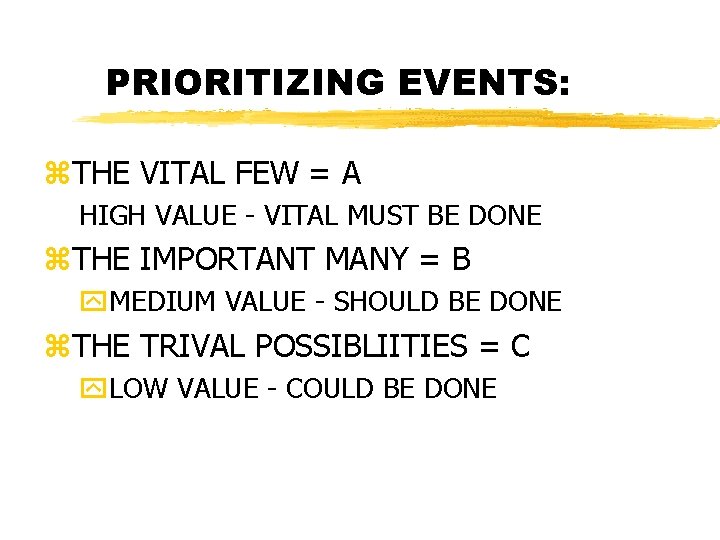 PRIORITIZING EVENTS:

THE VITAL FEW = A

HIGH VALUE - VITAL MUST BE DONE

THE IMPORTANT MANY = B

MEDIUM VALUE - SHOULD BE DONE

THE TRIVAL POSSIBLIITIES = C

LOW VALUE - COULD BE DONE